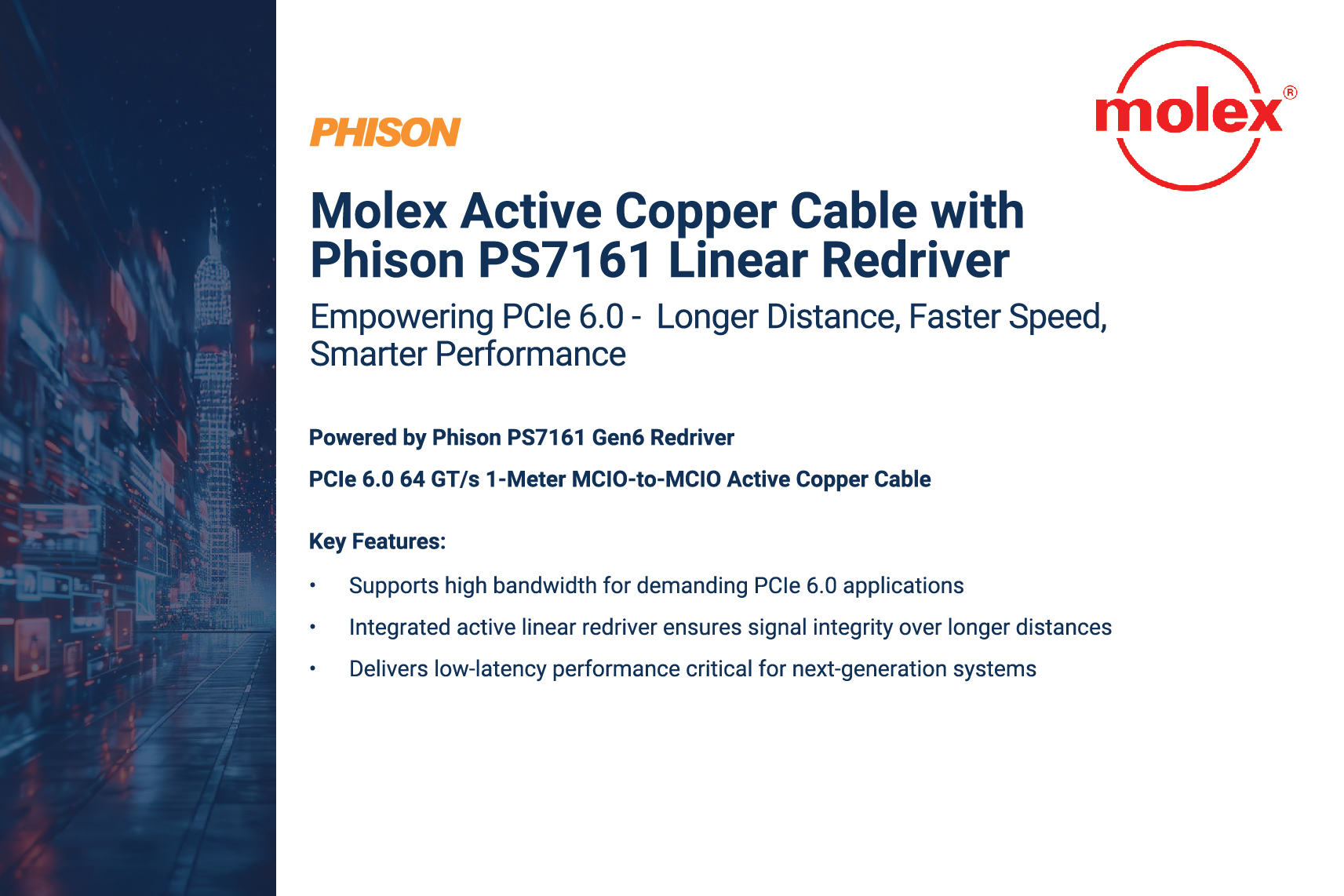 PHISON

molex®

Molex Active Copper Cable with Phison PS7161 Linear Redriver

Empowering PCIe 6.0 - Longer Distance, Faster Speed, Smarter Performance

Powered by Phison PS7161 Gen6 Redriver

PCIe 6.0 64 GT/s 1-Meter MCIO-to-MCIO Active Copper Cable

Key Features:

• Supports high bandwidth for demanding PCIe 6.0 applications
• Integrated active linear redriver ensures signal integrity over longer distances
• Delivers low-latency performance critical for next-generation systems